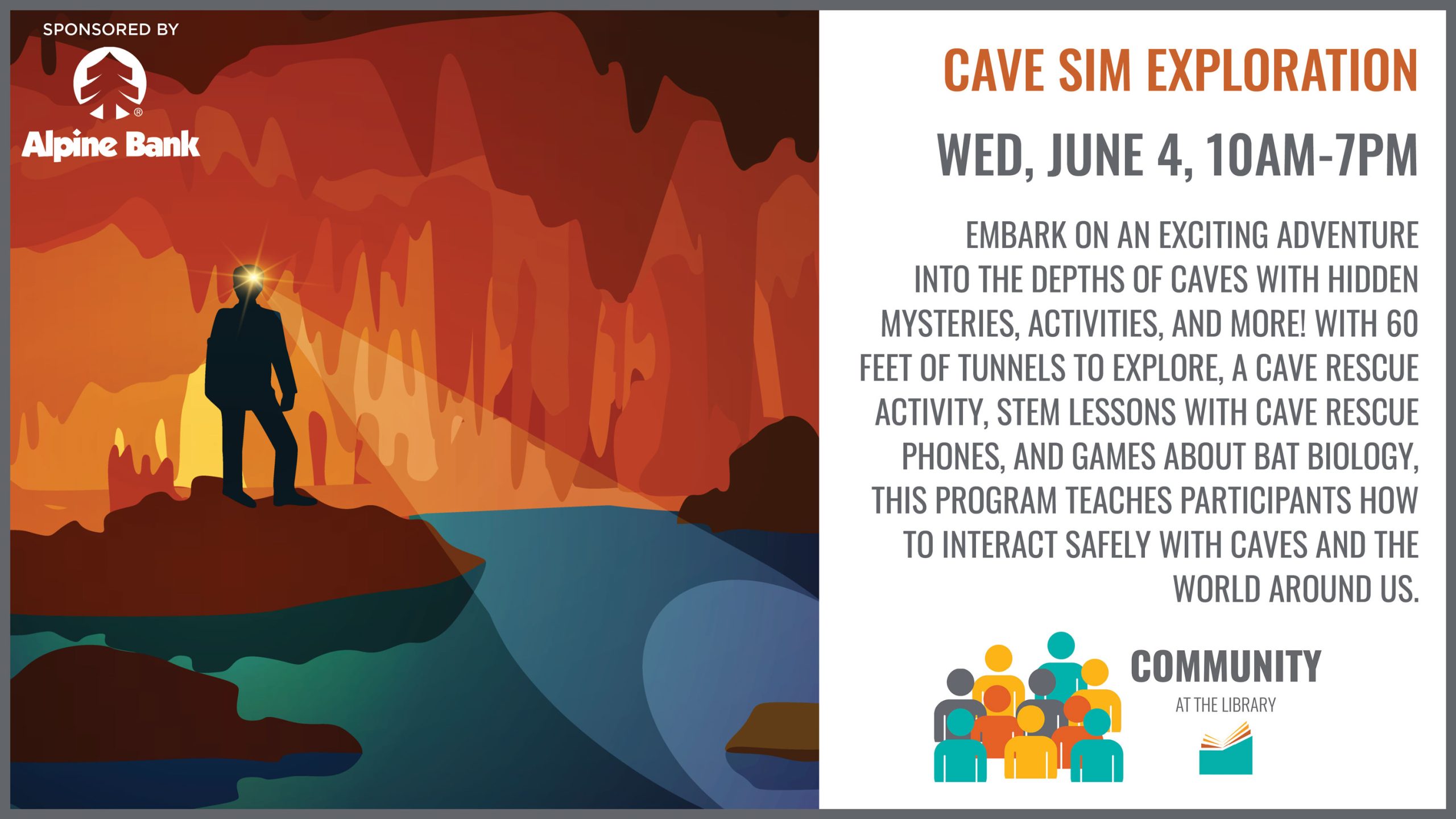 SPONSORED BY

Alpine Bank

CAVE SIM EXPLORATION

WED, JUNE 4, 10AM-7PM

EMBARK ON AN EXCITING ADVENTURE INTO THE DEPTHS OF CAVES WITH HIDDEN MYSTERIES, ACTIVITIES, AND MORE! WITH 60 FEET OF TUNNELS TO EXPLORE, A CAVE RESCUE ACTIVITY, STEM LESSONS WITH CAVE RESCUE PHONES, AND GAMES ABOUT BAT BIOLOGY, THIS PROGRAM TEACHES PARTICIPANTS HOW TO INTERACT SAFELY WITH CAVES AND THE WORLD AROUND US.

COMMUNITY
AT THE LIBRARY